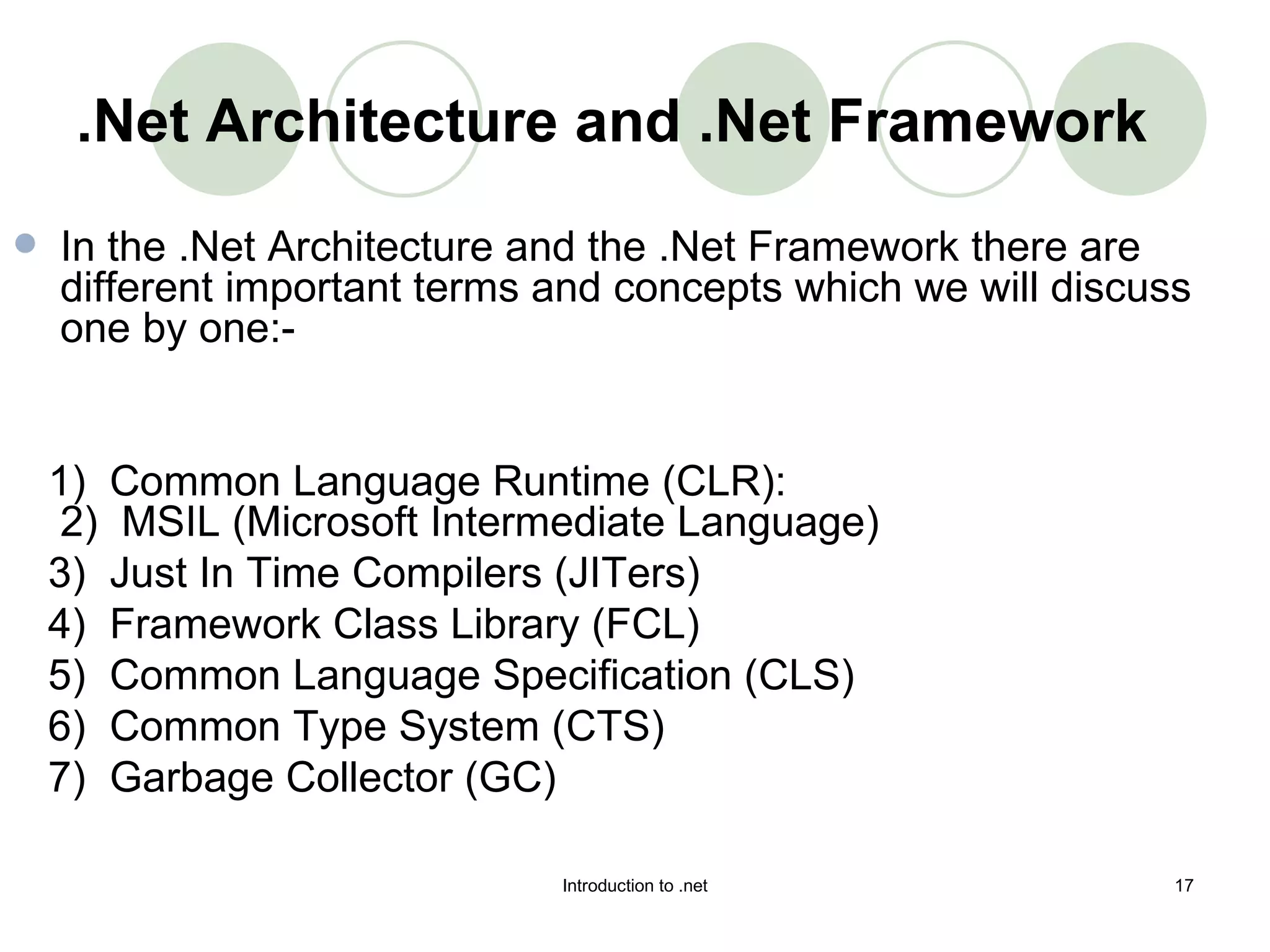 .Net Architecture and .Net Framework

In the .Net Architecture and the .Net Framework there are different important terms and concepts which we will discuss one by one:-

1) Common Language Runtime (CLR):
2) MSIL (Microsoft Intermediate Language)
3) Just In Time Compilers (JITers)
4) Framework Class Library (FCL)
5) Common Language Specification (CLS)
6) Common Type System (CTS)
7) Garbage Collector (GC)

Introduction to .net

17